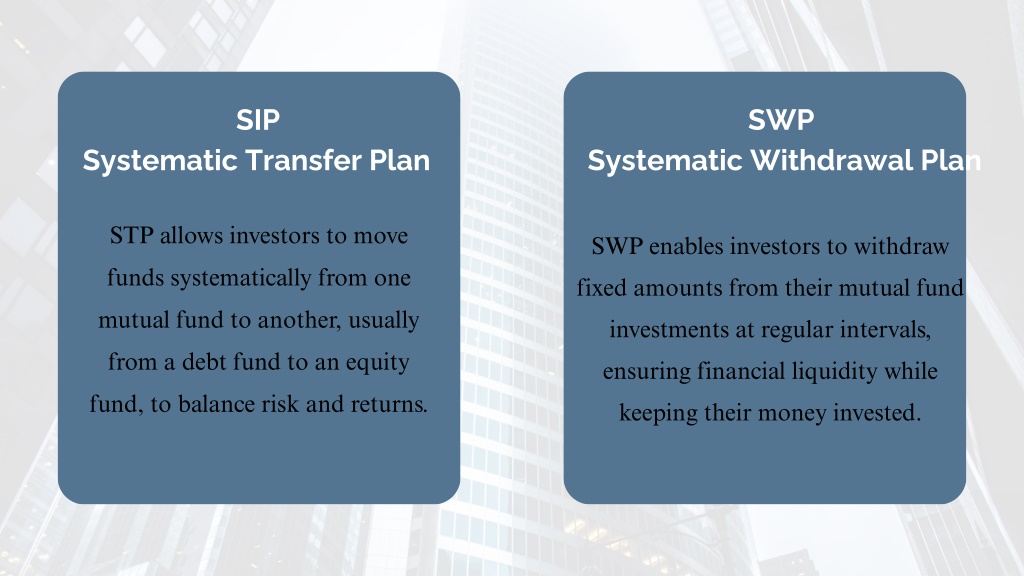 SIP
Systematic Transfer Plan

STP allows investors to move funds systematically from one mutual fund to another, usually from a debt fund to an equity fund, to balance risk and returns.

SWP
Systematic Withdrawal Plan

SWP enables investors to withdraw fixed amounts from their mutual fund investments at regular intervals, ensuring financial liquidity while keeping their money invested.